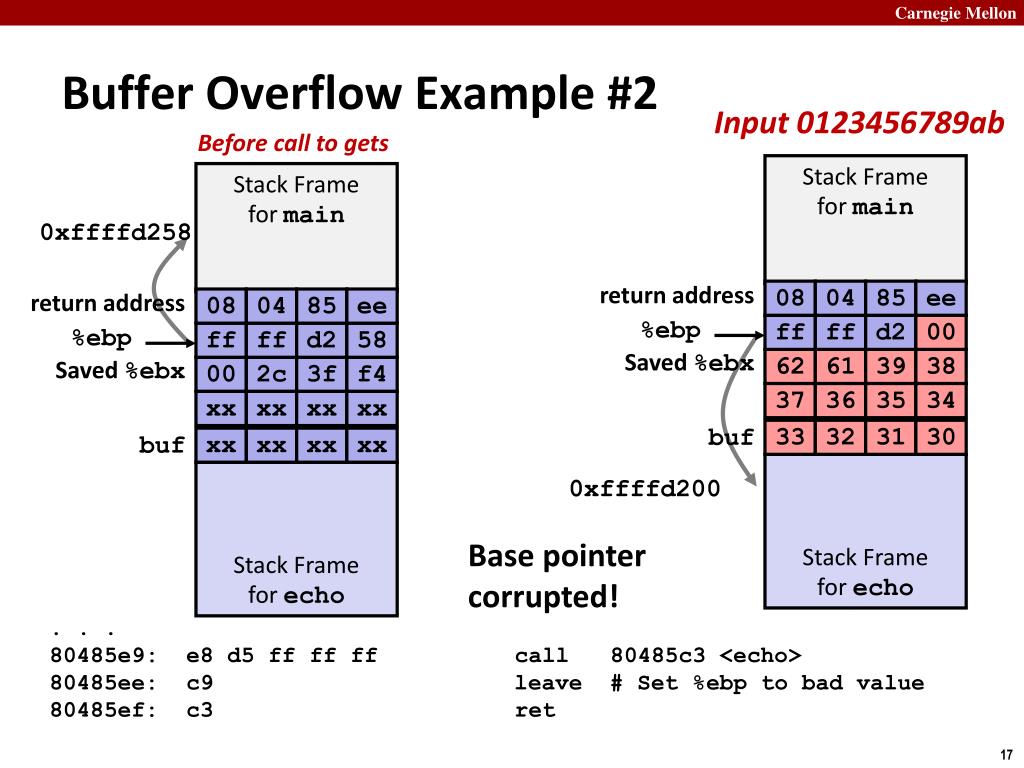 Carnegie Mellon

Buffer Overflow Example #2

Before call to gets

Stack Frame for main

0xffffd258

return address

%ebp

Saved %ebx

buf

| 08 | 04 | 85 | ee |
|---|---|---|---|
| ff | ff | d2 | 58 |
| 00 | 2c | 3f | f4 |
| xx | xx | xx | xx |
| xx | xx | xx | xx |

Stack Frame for echo

Input 0123456789ab

Stack Frame for main

return address

%ebp

Saved %ebx

buf

| 08 | 04 | 85 | ee |
|---|---|---|---|
| ff | ff | d2 | 00 |
| 62 | 61 | 39 | 38 |
| 37 | 36 | 35 | 34 |
| 33 | 32 | 31 | 30 |

0xffffd200

Stack Frame for echo

Base pointer corrupted!

. . .
80485e9: e8 d5 ff ff ff call 80485c3 <echo>
80485ee: c9 leave # Set %ebp to bad value
80485ef: c3 ret

17